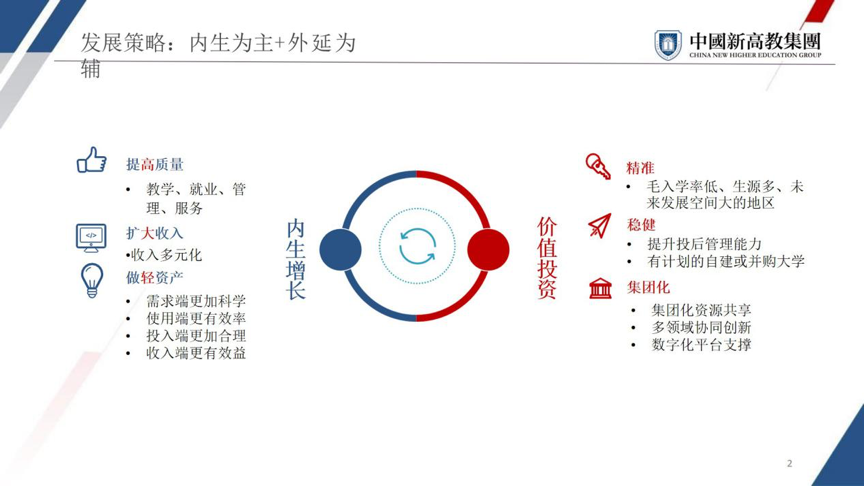 发展策略：内生为主+外延为辅

中國新高教集團
CHINA NEW HIGHER EDUCATION GROUP

提高质量
• 教学、就业、管理、服务

扩大收入
•收入多元化

做轻资产
• 需求端更加科学
• 使用端更有效率
• 投入端更加合理
• 收入端更有效益

内生增长

价值投资

精准
• 毛入学率低、生源多、未来发展空间大的地区

稳健
• 提升投后管理能力
• 有计划的自建或并购大学

集团化
• 集团化资源共享
• 多领域协同创新
• 数字化平台支撑

2